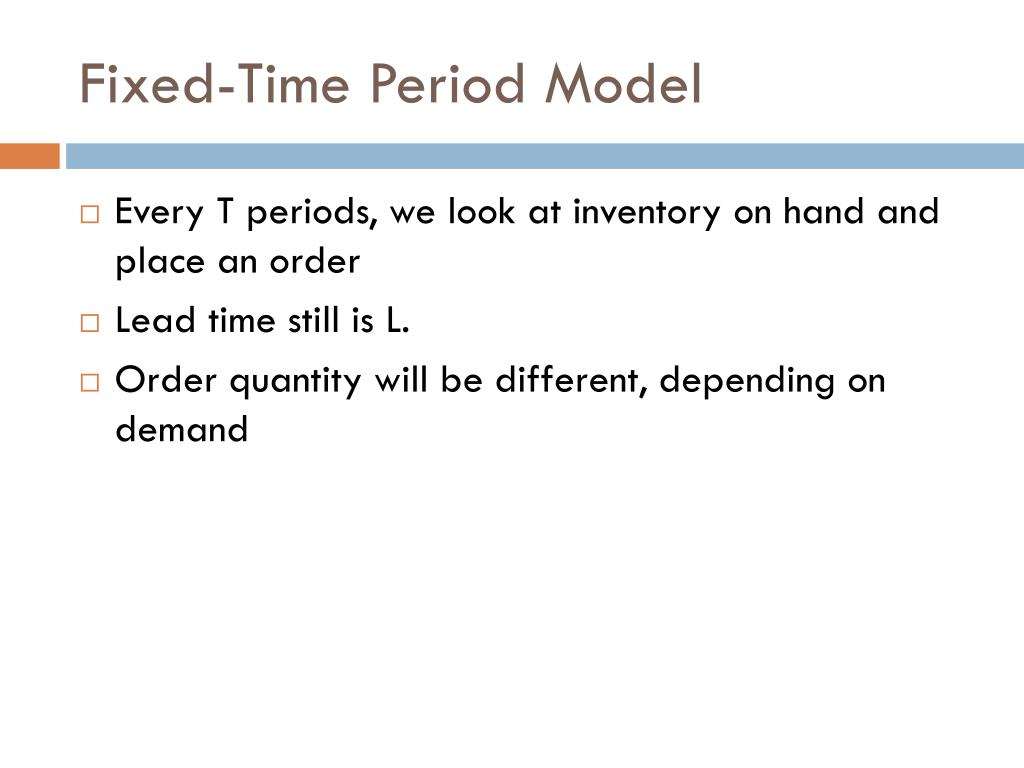 Fixed-Time Period Model

□ Every T periods, we look at inventory on hand and place an order

□ Lead time still is L.

□ Order quantity will be different, depending on demand